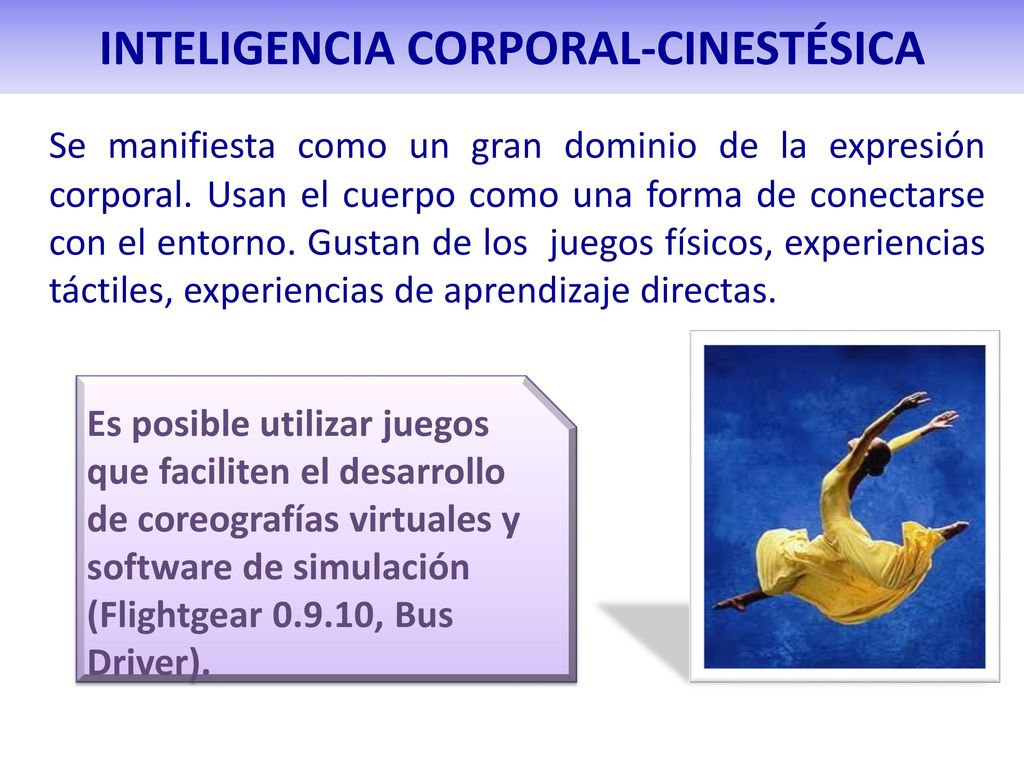 INTELIGENCIA CORPORAL-CINESTÉSICA

Se manifiesta como un gran dominio de la expresión corporal. Usan el cuerpo como una forma de conectarse con el entorno. Gustan de los juegos físicos, experiencias táctiles, experiencias de aprendizaje directas.

Es posible utilizar juegos que faciliten el desarrollo de coreografías virtuales y software de simulación (Flightgear 0.9.10, Bus Driver).